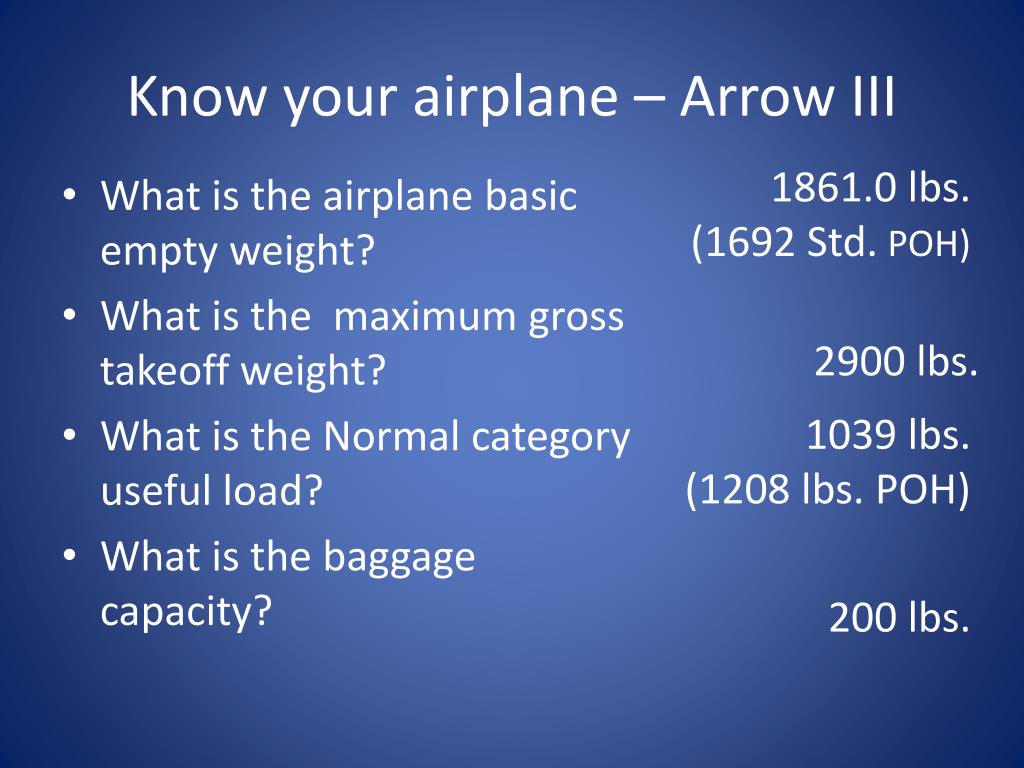 Know your airplane – Arrow III

• What is the airplane basic empty weight?
• What is the maximum gross takeoff weight?
• What is the Normal category useful load?
• What is the baggage capacity?

1861.0 lbs.
(1692 Std. POH)

2900 lbs.

1039 lbs.
(1208 lbs. POH)

200 lbs.